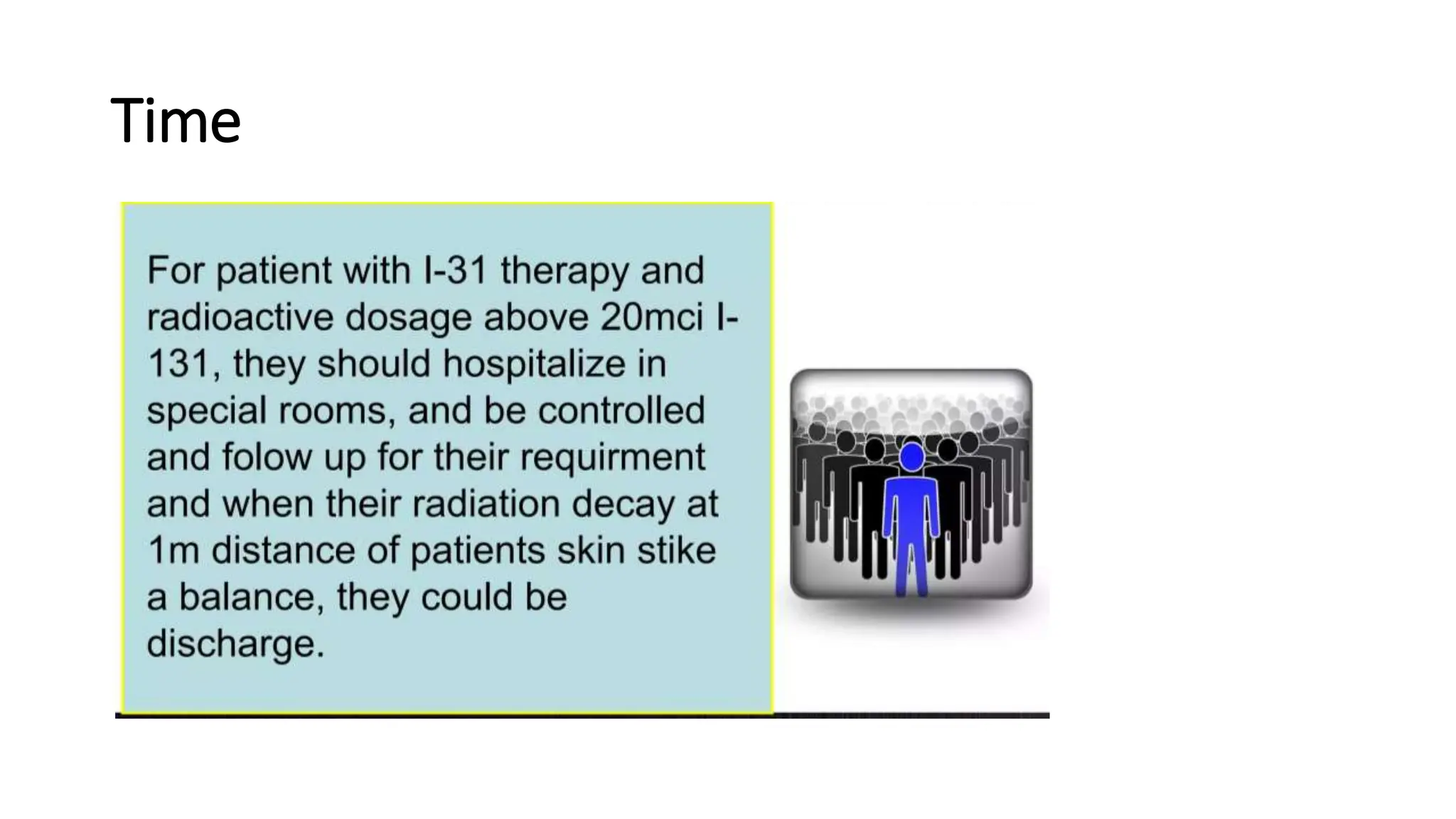 Time

For patient with I-31 therapy and radioactive dosage above 20mci I-131, they should hospitalize in special rooms, and be controlled and folow up for their requirment and when their radiation decay at 1m distance of patients skin stike a balance, they could be discharge.